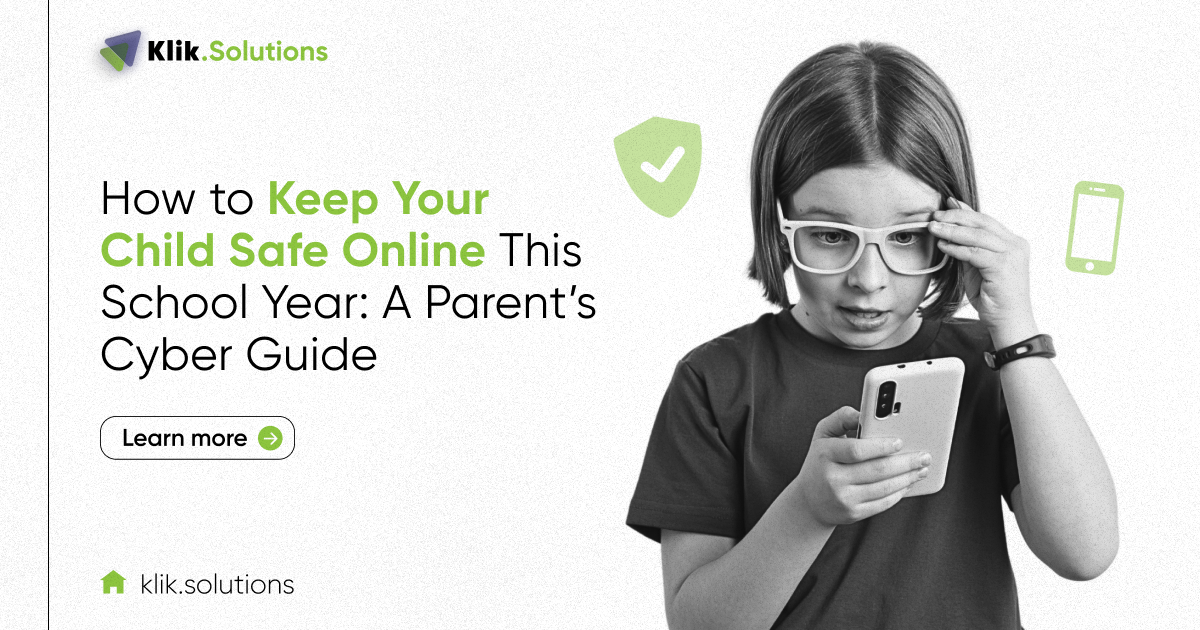 Klik.Solutions

How to Keep Your Child Safe Online This School Year: A Parent's Cyber Guide

Learn more

klik.solutions